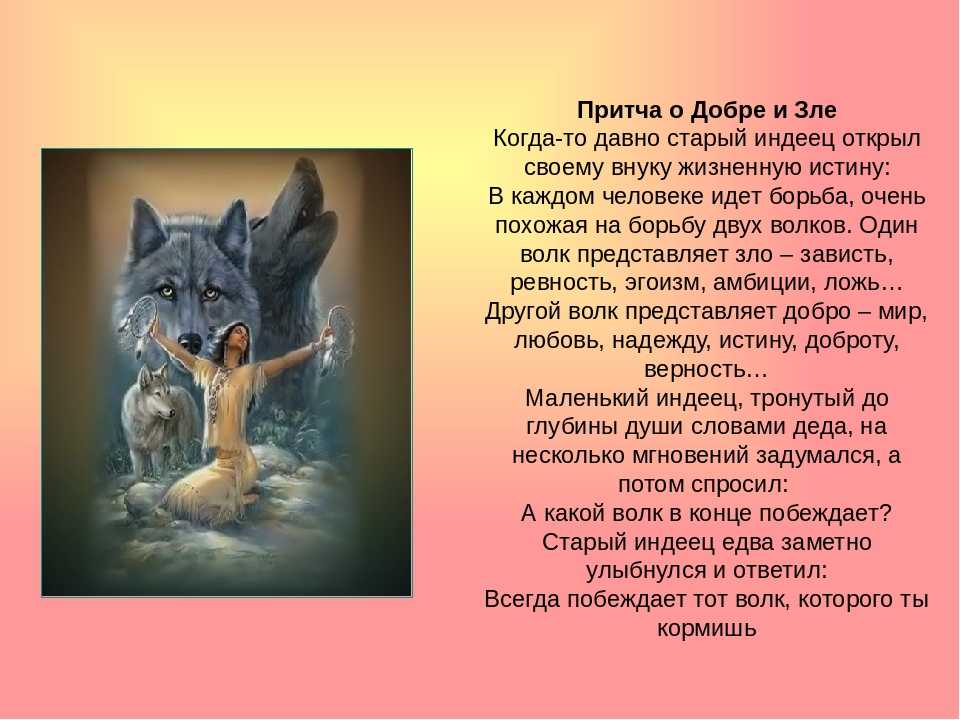 Притча о Добре и Зле
Когда-то давно старый индеец открыл своему внуку жизненную истину:
В каждом человеке идет борьба, очень похожая на борьбу двух волков. Один волк представляет зло – зависть, ревность, эгоизм, амбиции, ложь…
Другой волк представляет добро – мир, любовь, надежду, истину, доброту, верность…
Маленький индеец, тронутый до глубины души словами деда, на несколько мгновений задумался, а потом спросил:
А какой волк в конце побеждает?
Старый индеец едва заметно улыбнулся и ответил:
Всегда побеждает тот волк, которого ты кормишь